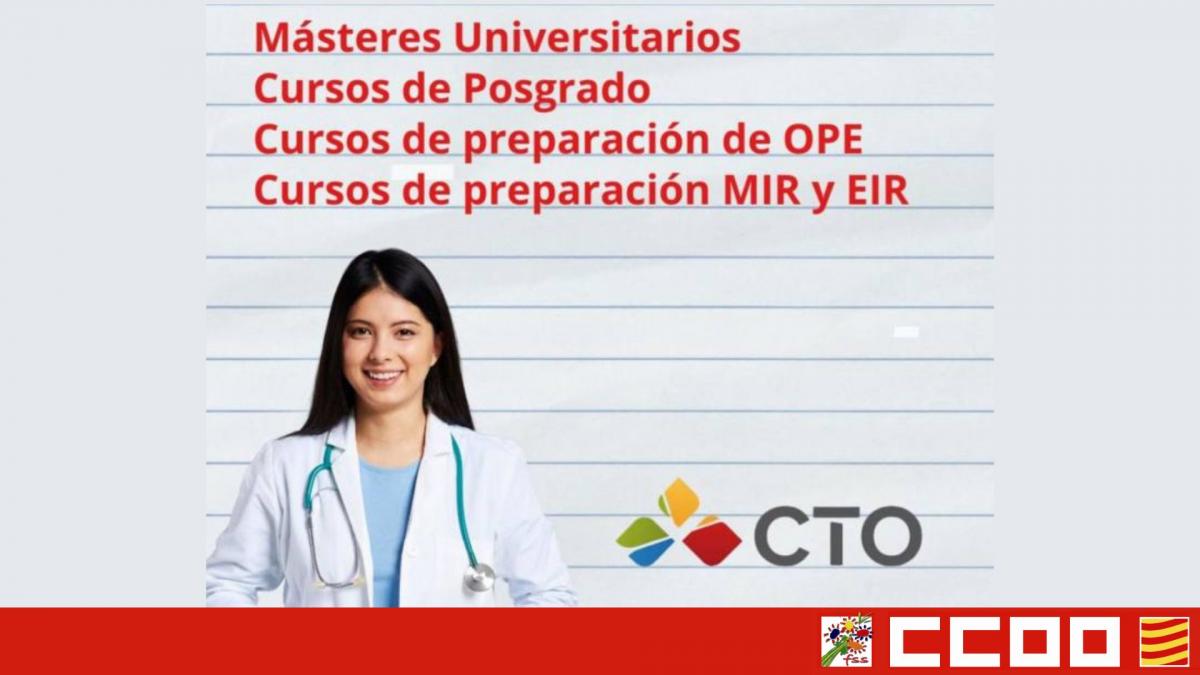 Másteres Universitarios
Cursos de Posgrado
Cursos de preparación de OPE
Cursos de preparación MIR y EIR

CTO

fss

CCOO